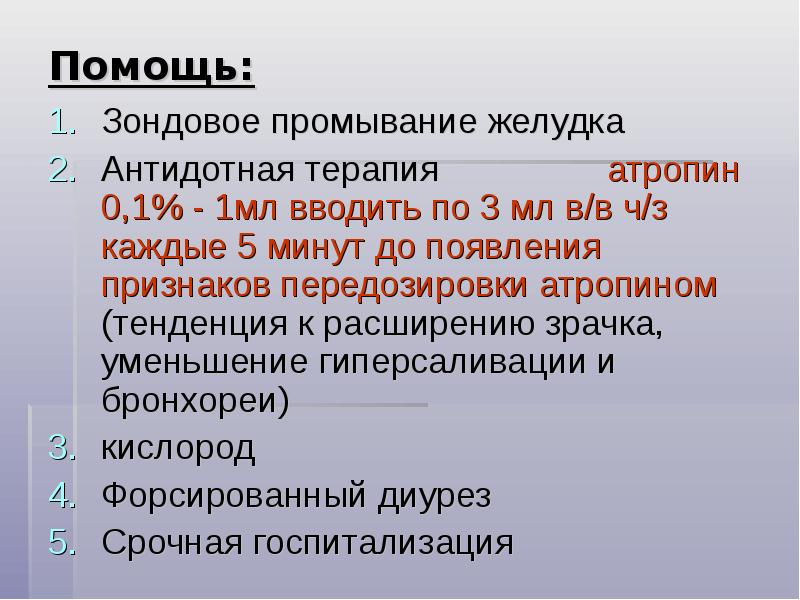 Помощь:

1. Зондовое промывание желудка
2. Антидотная терапия атропин 0,1% - 1мл вводить по 3 мл в/в ч/з каждые 5 минут до появления признаков передозировки атропином (тенденция к расширению зрачка, уменьшение гиперсаливации и бронхореи)
3. кислород
4. Форсированный диурез
5. Срочная госпитализация